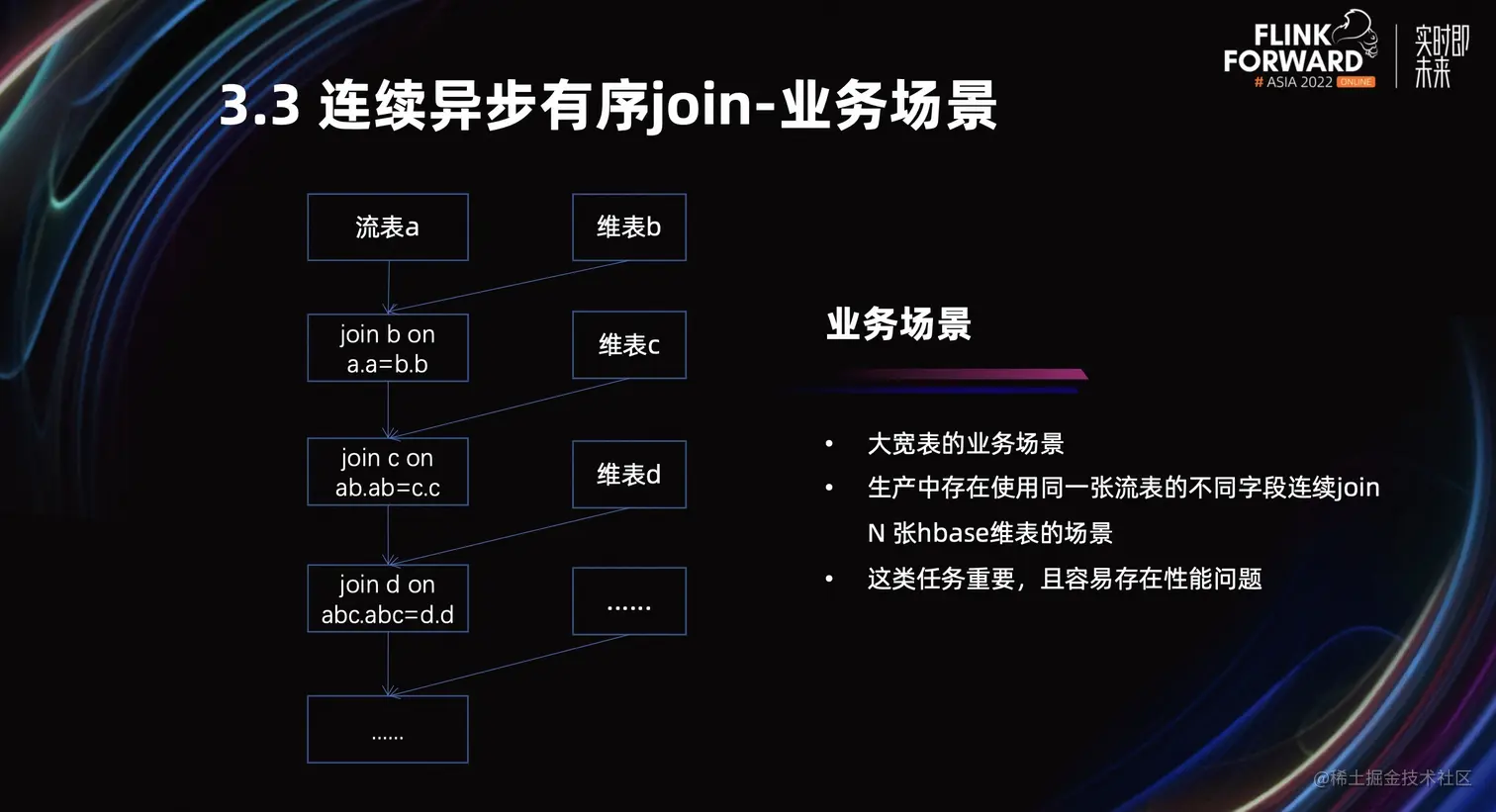 FLINK FORWARD # ASIA 2022 ONLINE

实时即未来

3.3 连续异步有序join-业务场景

流表a

维表b

join b on a.a=b.b

维表c

join c on ab.ab=c.c

维表d

join d on abc.abc=d.d

......

......

业务场景

• 大宽表的业务场景

• 生产中存在使用同一张流表的不同字段连续join N 张hbase维表的场景

• 这类任务重要，且容易存在性能问题

@稀土掘金技术社区